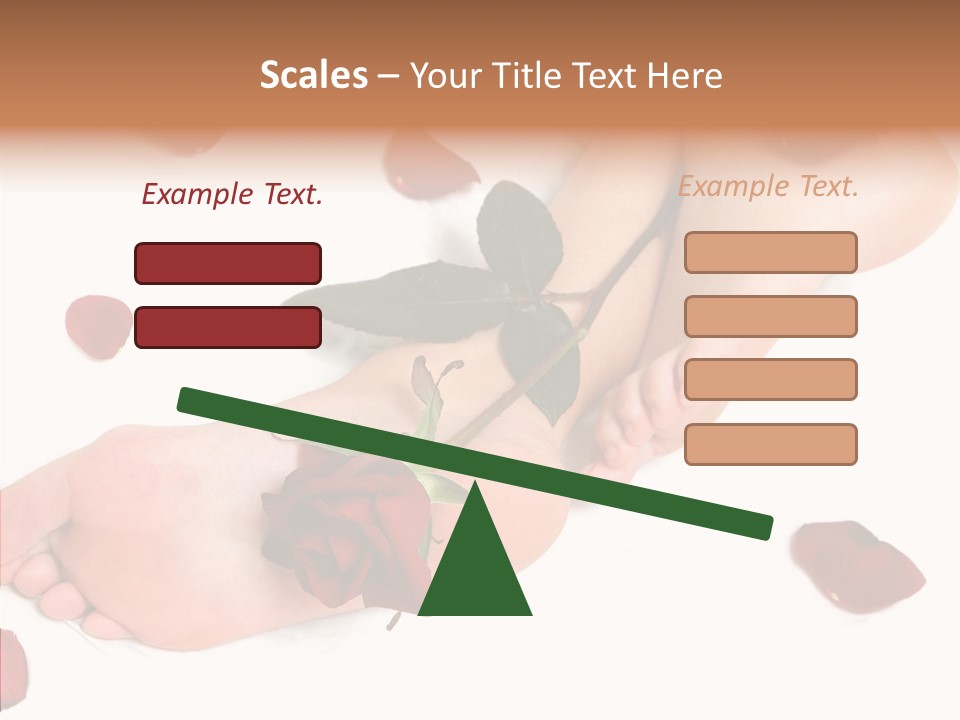 Scales – Your Title Text Here

Example Text.

Example Text.